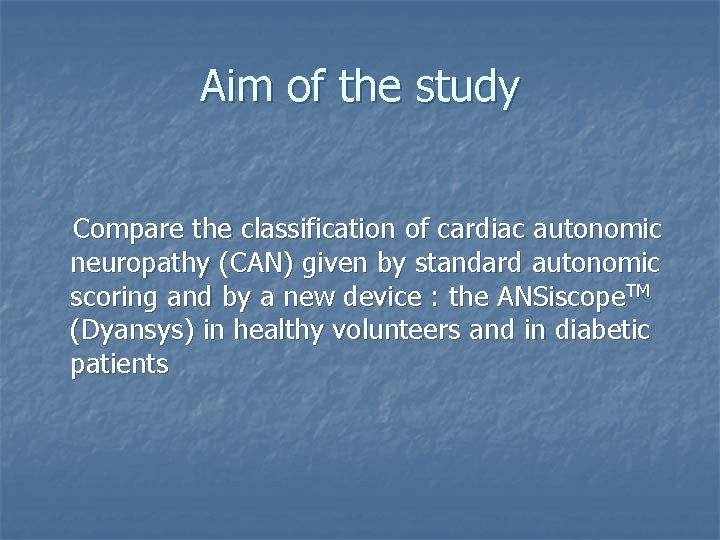 Aim of the study

Compare the classification of cardiac autonomic neuropathy (CAN) given by standard autonomic scoring and by a new device : the ANSiscope$^{TM}$ (Dyansys) in healthy volunteers and in diabetic patients